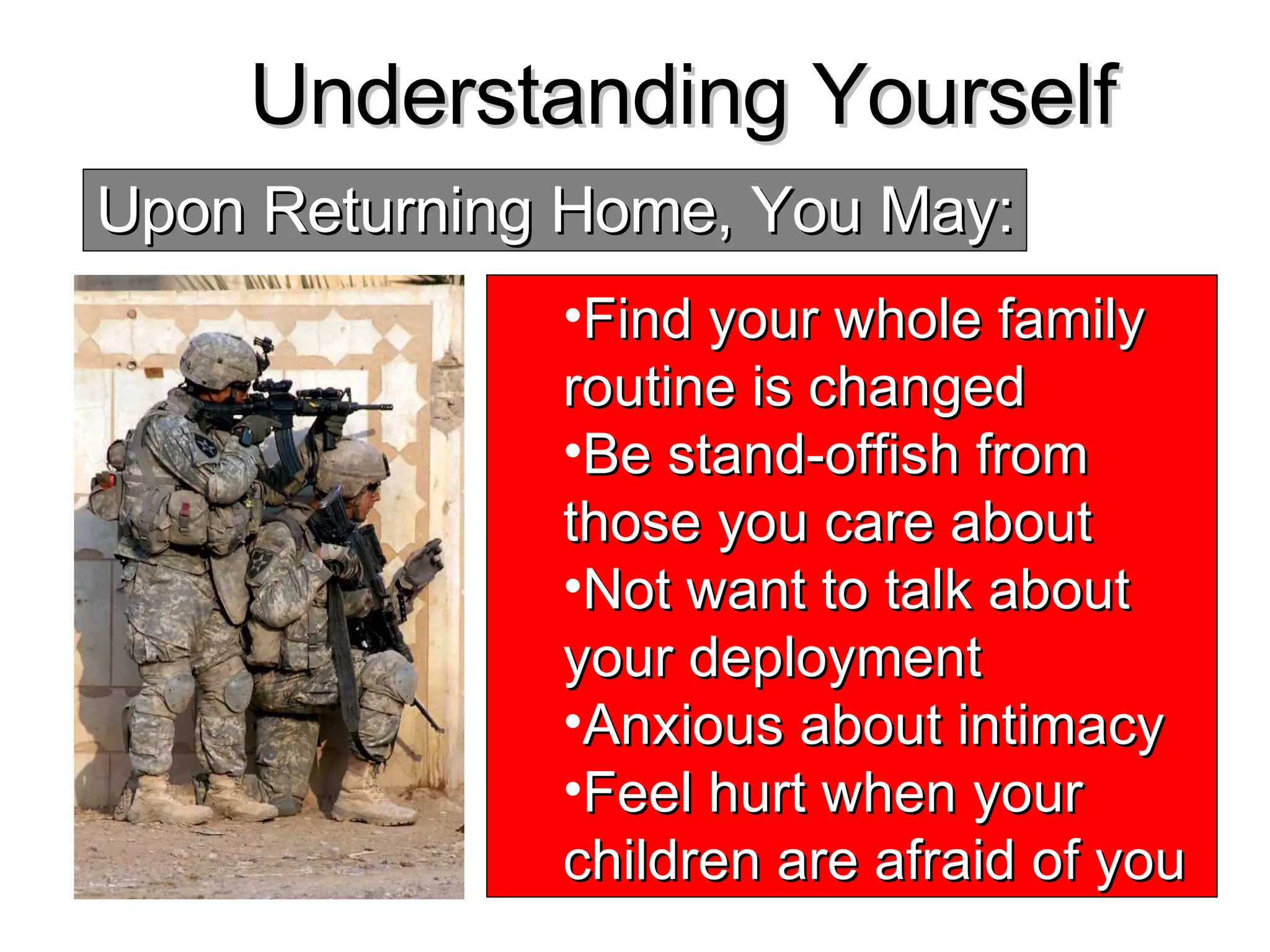 Understanding Yourself

Upon Returning Home, You May:

•Find your whole family routine is changed
•Be stand-offish from those you care about
•Not want to talk about your deployment
•Anxious about intimacy
•Feel hurt when your children are afraid of you